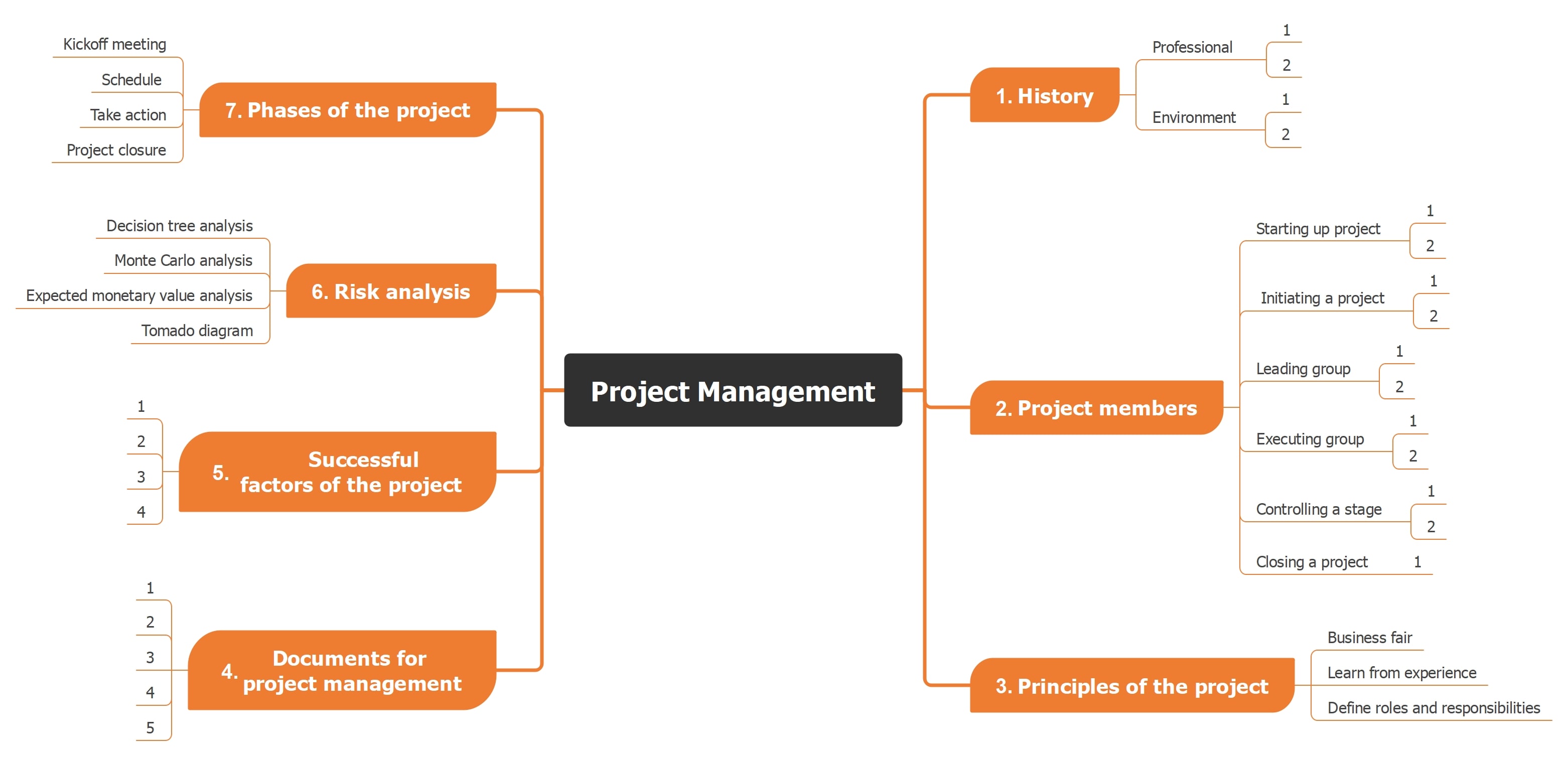 Project Management

1. History
Professional
1
2
Environment
1
2

2. Project members
Starting up project
1
2
Initiating a project
1
2
Leading group
1
2
Executing group
1
2
Controlling a stage
1
2
Closing a project
1

3. Principles of the project
Business fair
Learn from experience
Define roles and responsibilities

4. Documents for project management
1
2
3
4
5

5. Successful factors of the project
1
2
3
4

6. Risk analysis
Decision tree analysis
Monte Carlo analysis
Expected monetary value analysis
Tomado diagram

7. Phases of the project
Kickoff meeting
Schedule
Take action
Project closure